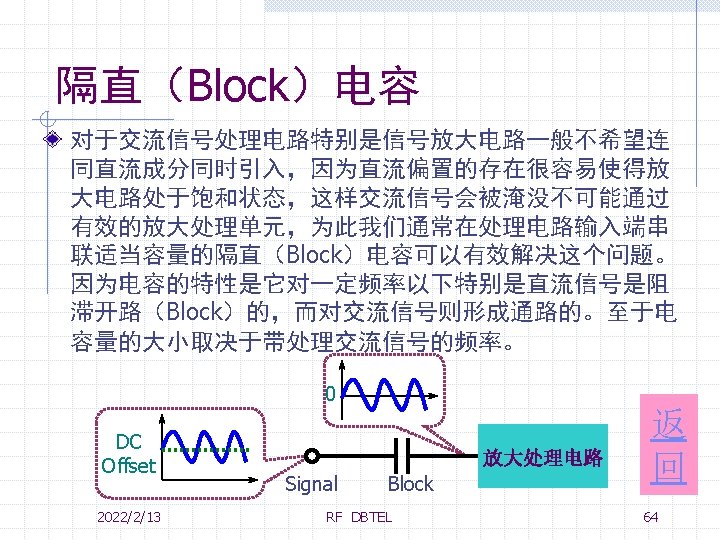 隔直（Block）电容

对于交流信号处理电路特别是信号放大电路一般不希望连同直流成分同时引入，因为直流偏置的存在很容易使得放大电路处于饱和状态，这样交流信号会被淹没不可能通过有效的放大处理单元，为此我们通常在处理电路输入端串联适当容量的隔直（Block）电容可以有效解决这个问题。因为电容的特性是它对一定频率以下特别是直流信号是阻滞开路（Block）的，而对交流信号则形成通路的。至于电容量的大小取决于带处理交流信号的频率。

0

DC Offset

Signal

Block

放大处理电路

返回

2022/2/13

RF DBTEL

64